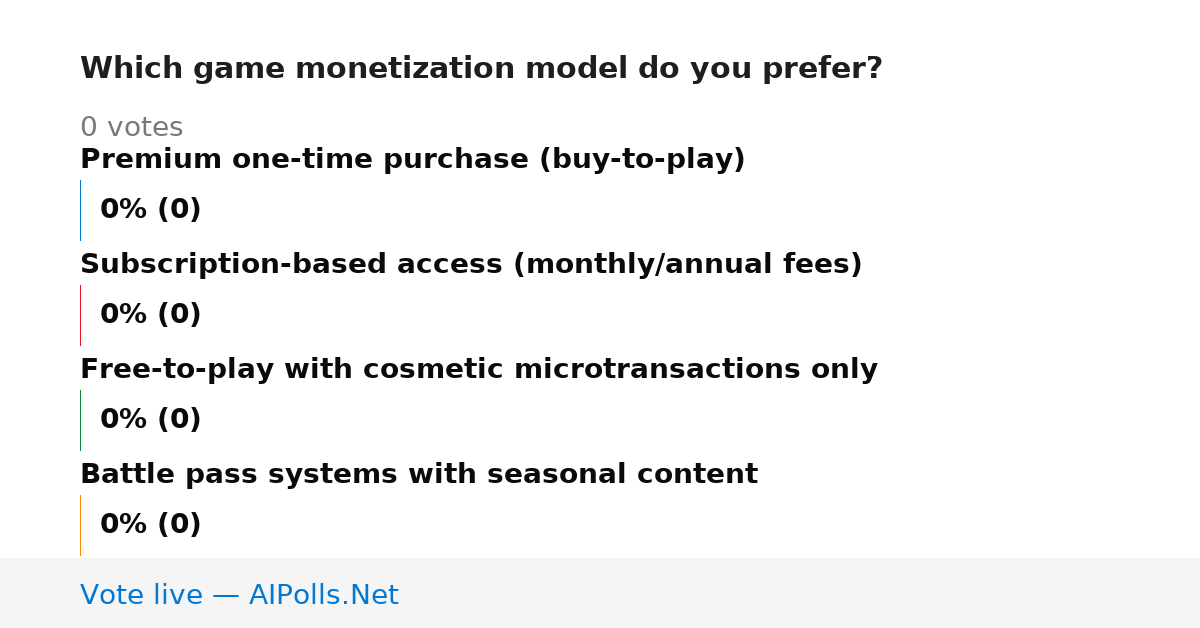 Which game monetization model do you prefer?

0 votes

Premium one-time purchase (buy-to-play)

0% (0)

Subscription-based access (monthly/annual fees)

0% (0)

Free-to-play with cosmetic microtransactions only

0% (0)

Battle pass systems with seasonal content

0% (0)

Vote live — AIPolls.Net